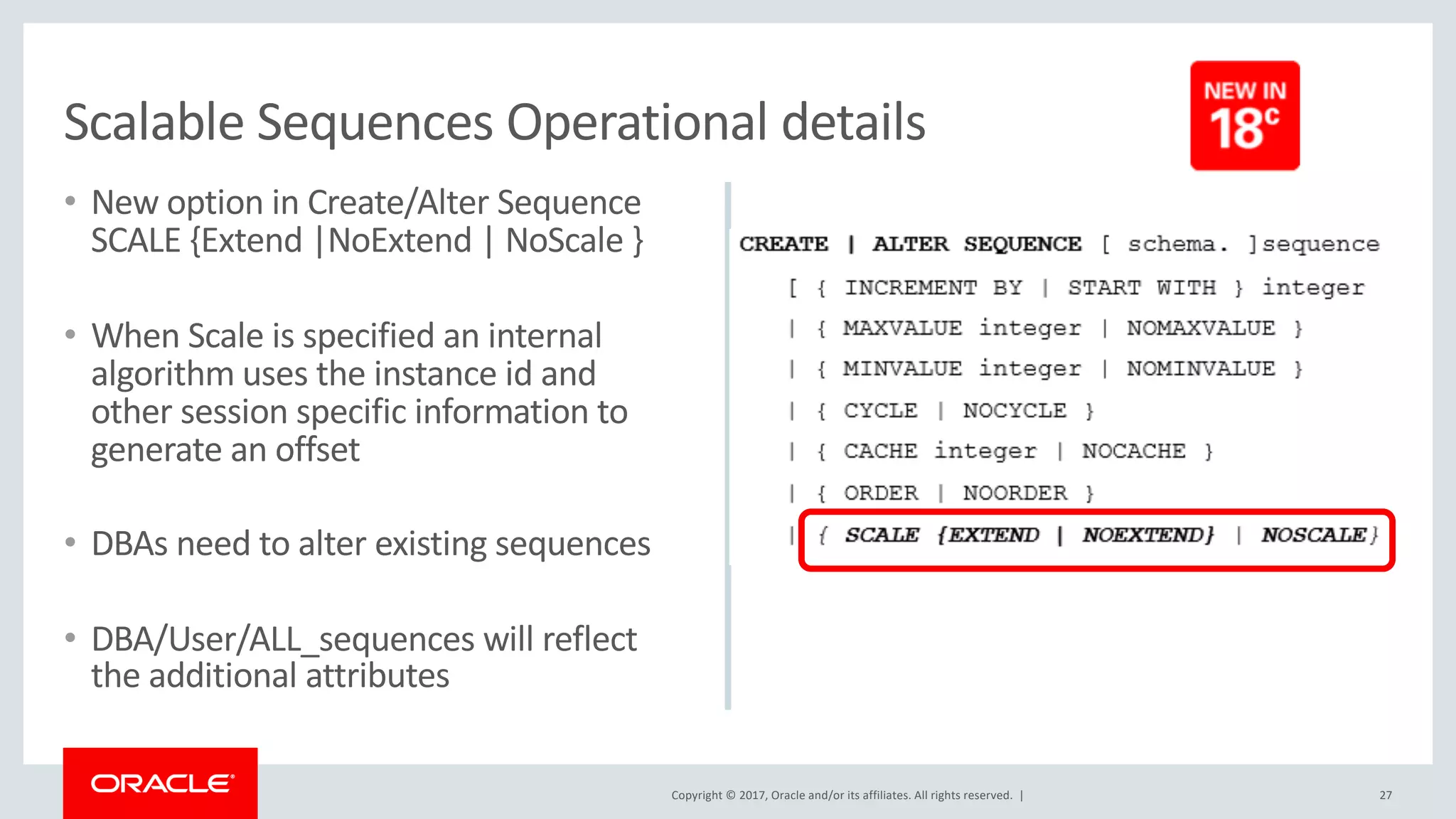 Scalable Sequences Operational details

NEW IN
18c

• New option in Create/Alter Sequence SCALE {Extend |NoExtend | NoScale }

• When Scale is specified an internal algorithm uses the instance id and other session specific information to generate an offset

• DBAs need to alter existing sequences

• DBA/User/ALL_sequences will reflect the additional attributes

CREATE | ALTER SEQUENCE [ schema. ]sequence
[ { INCREMENT BY | START WITH } integer
| { MAXVALUE integer | NOMAXVALUE }
| { MINVALUE integer | NOMINVALUE }
| { CYCLE | NOCYCLE }
| { CACHE integer | NOCACHE }
| { ORDER | NOORDER }
| { SCALE {EXTEND | NOEXTEND} | NOSCALE}

ORACLE

Copyright © 2017, Oracle and/or its affiliates. All rights reserved. |

27